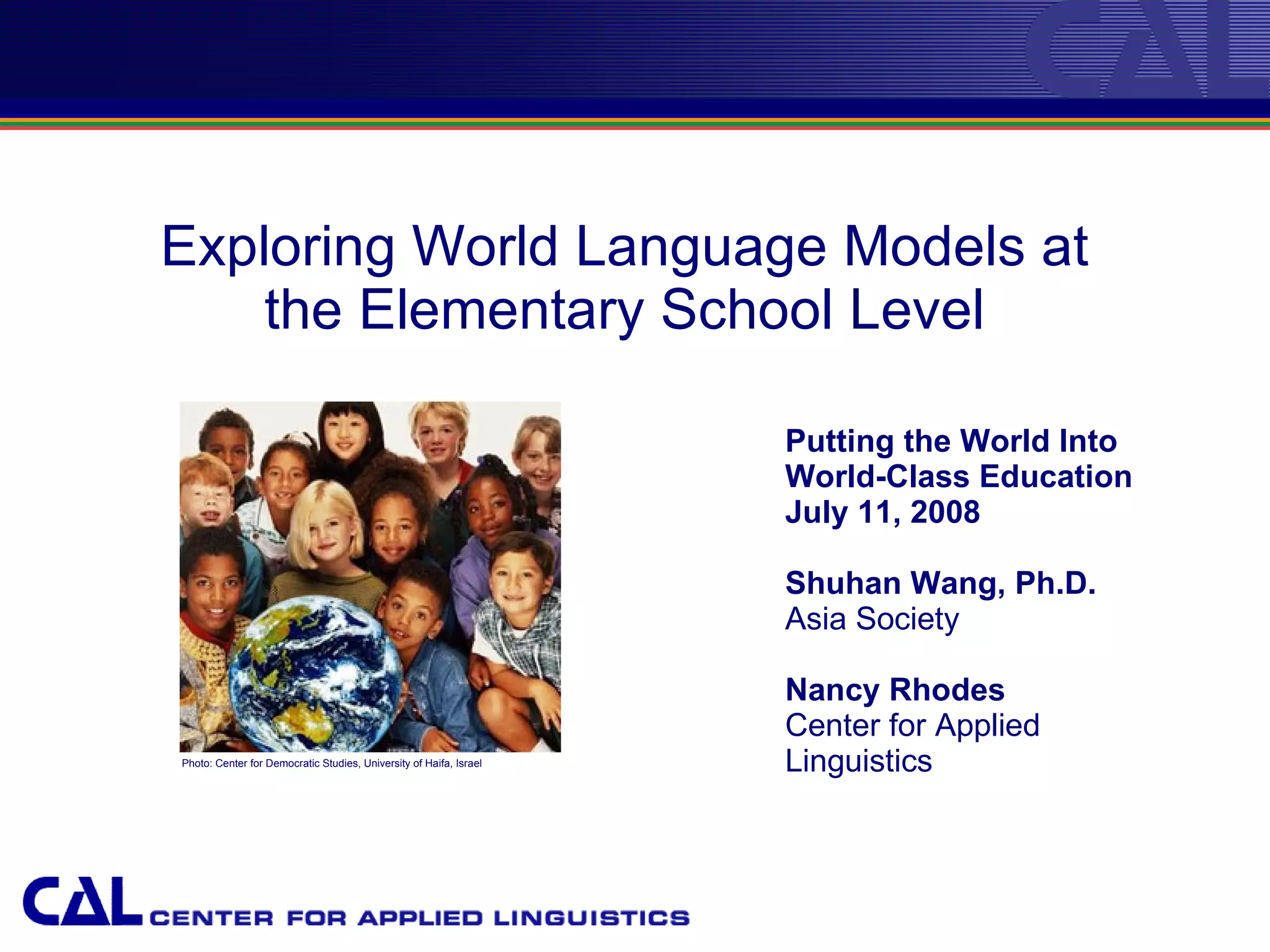 CAL

Exploring World Language Models at the Elementary School Level

Photo: Center for Democratic Studies, University of Haifa, Israel

Putting the World Into World-Class Education
July 11, 2008

Shuhan Wang, Ph.D.
Asia Society

Nancy Rhodes
Center for Applied Linguistics

CAL CENTER FOR APPLIED LINGUISTICS